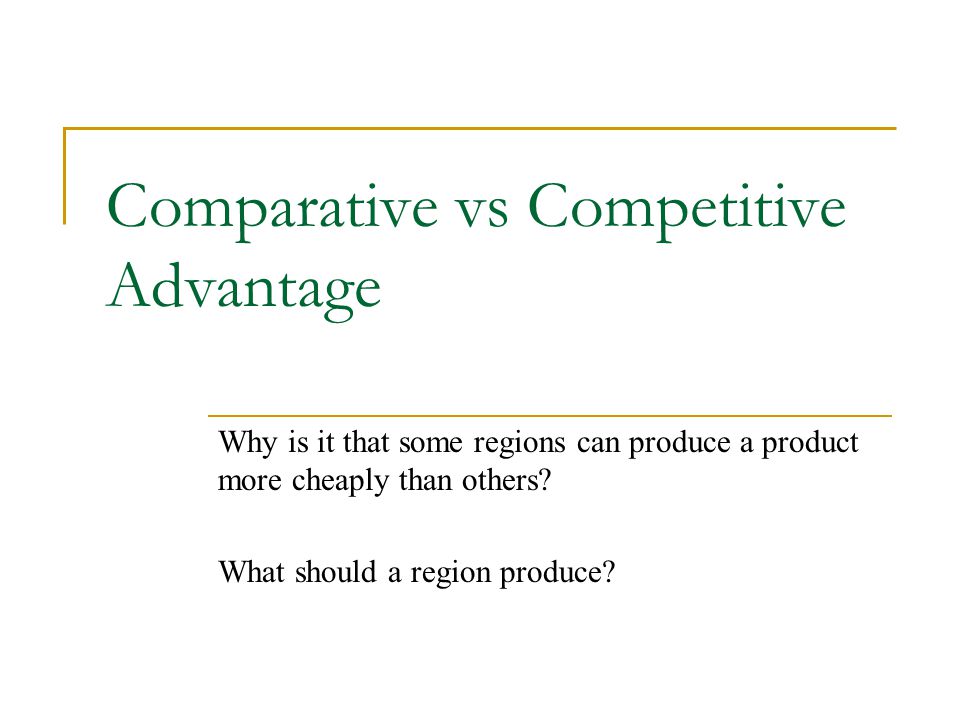 Comparative vs Competitive Advantage

Why is it that some regions can produce a product more cheaply than others?

What should a region produce?